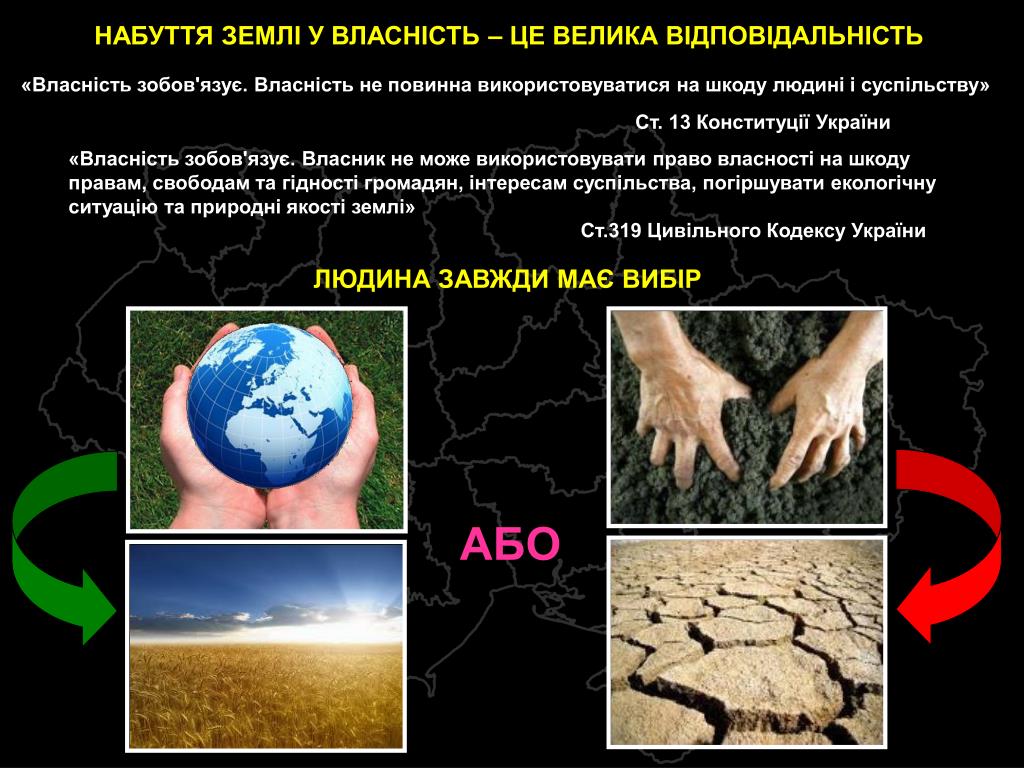 НАБУТТЯ ЗЕМЛІ У ВЛАСНІСТЬ – ЦЕ ВЕЛИКА ВІДПОВІДАЛЬНІСТЬ

«Власність зобов'язує. Власність не повинна використовуватися на шкоду людині і суспільству»

Ст. 13 Конституції України

«Власність зобов'язує. Власник не може використовувати право власності на шкоду правам, свободам та гідності громадян, інтересам суспільства, погіршувати екологічну ситуацію та природні якості землі»

Ст.319 Цивільного Кодексу України

ЛЮДИНА ЗАВЖДИ МАЄ ВИБІР

АБО